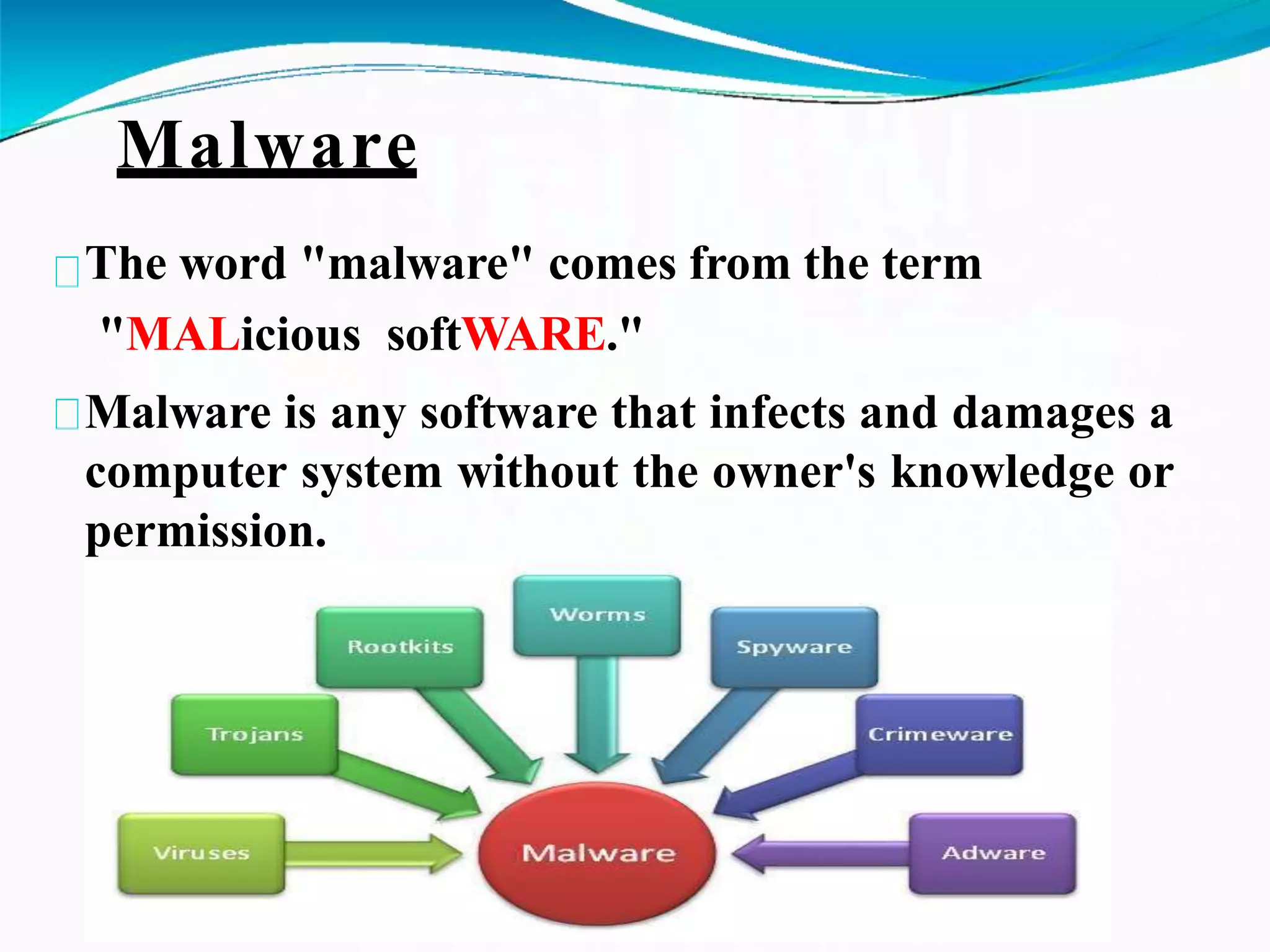 Malware

The word "malware" comes from the term "MALicious softWARE."

Malware is any software that infects and damages a computer system without the owner's knowledge or permission.

Worms
Rootkits
Spyware
Trojans
Crimeware
Viruses
Malware
Adware